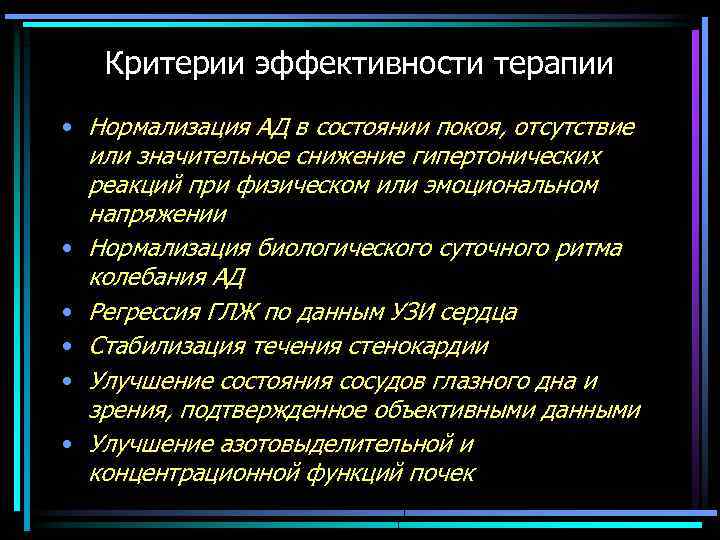 Критерии эффективности терапии

• Нормализация АД в состоянии покоя, отсутствие или значительное снижение гипертонических реакций при физическом или эмоциональном напряжении
• Нормализация биологического суточного ритма колебания АД
• Регрессия ГЛЖ по данным УЗИ сердца
• Стабилизация течения стенокардии
• Улучшение состояния сосудов глазного дна и зрения, подтвержденное объективными данными
• Улучшение азотовыделительной и концентрационной функций почек